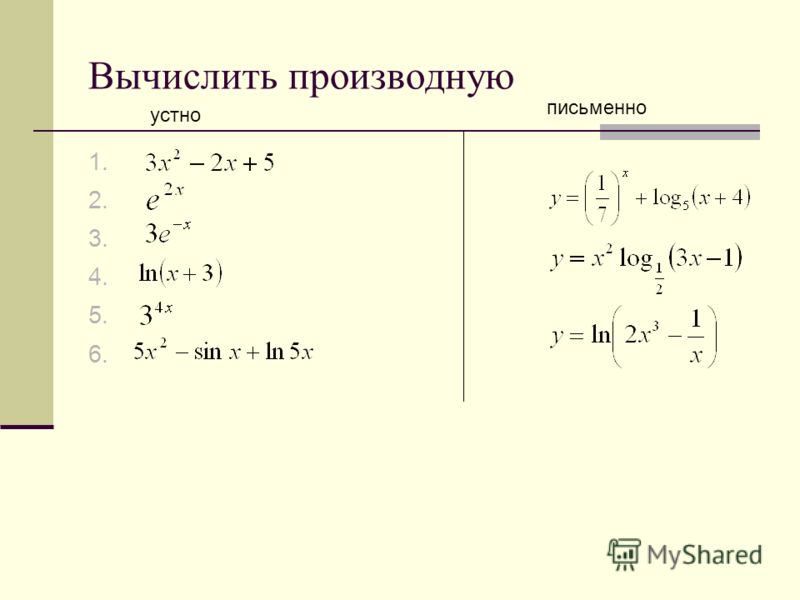 Вычислить производную

устно

1. $3x^2 - 2x + 5$
2. $e^{2x}$
3. $3e^{-x}$
4. $\ln(x+3)$
5. $3^{4x}$
6. $5x^2 - \sin x + \ln 5x$

письменно

$y = \left(\frac{1}{7}\right)^x + \log_5(x+4)$

$y = x^2 \log_{\frac{1}{2}}(3x-1)$

$y = \ln\left(2x^3 - \frac{1}{x}\right)$

MyShared